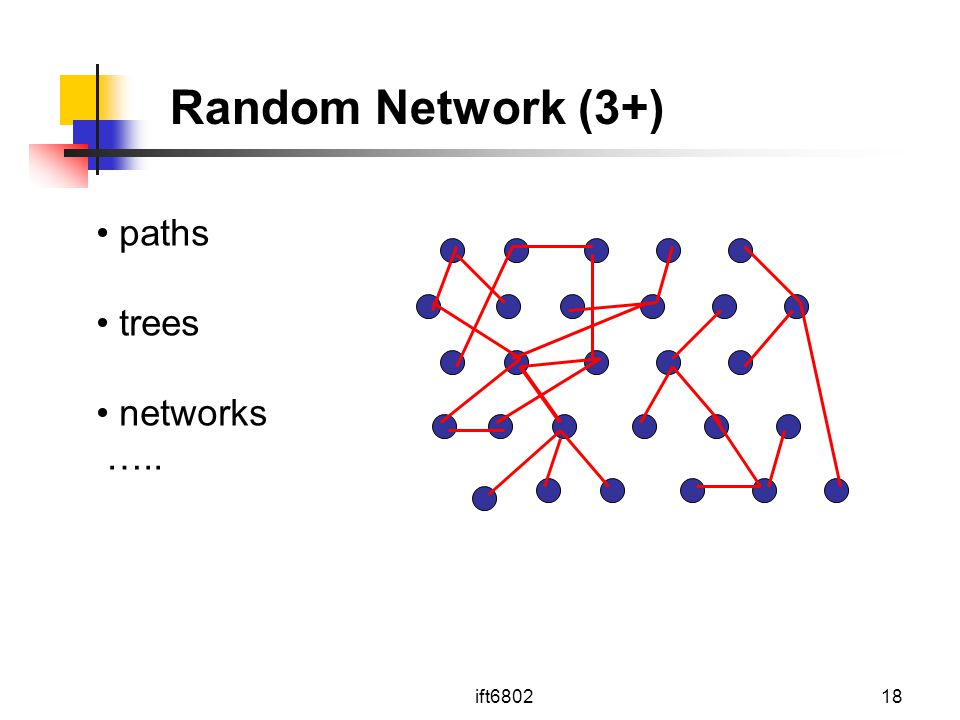 Random Network (3+)

• paths

• trees

• networks
…..

ift6802

18